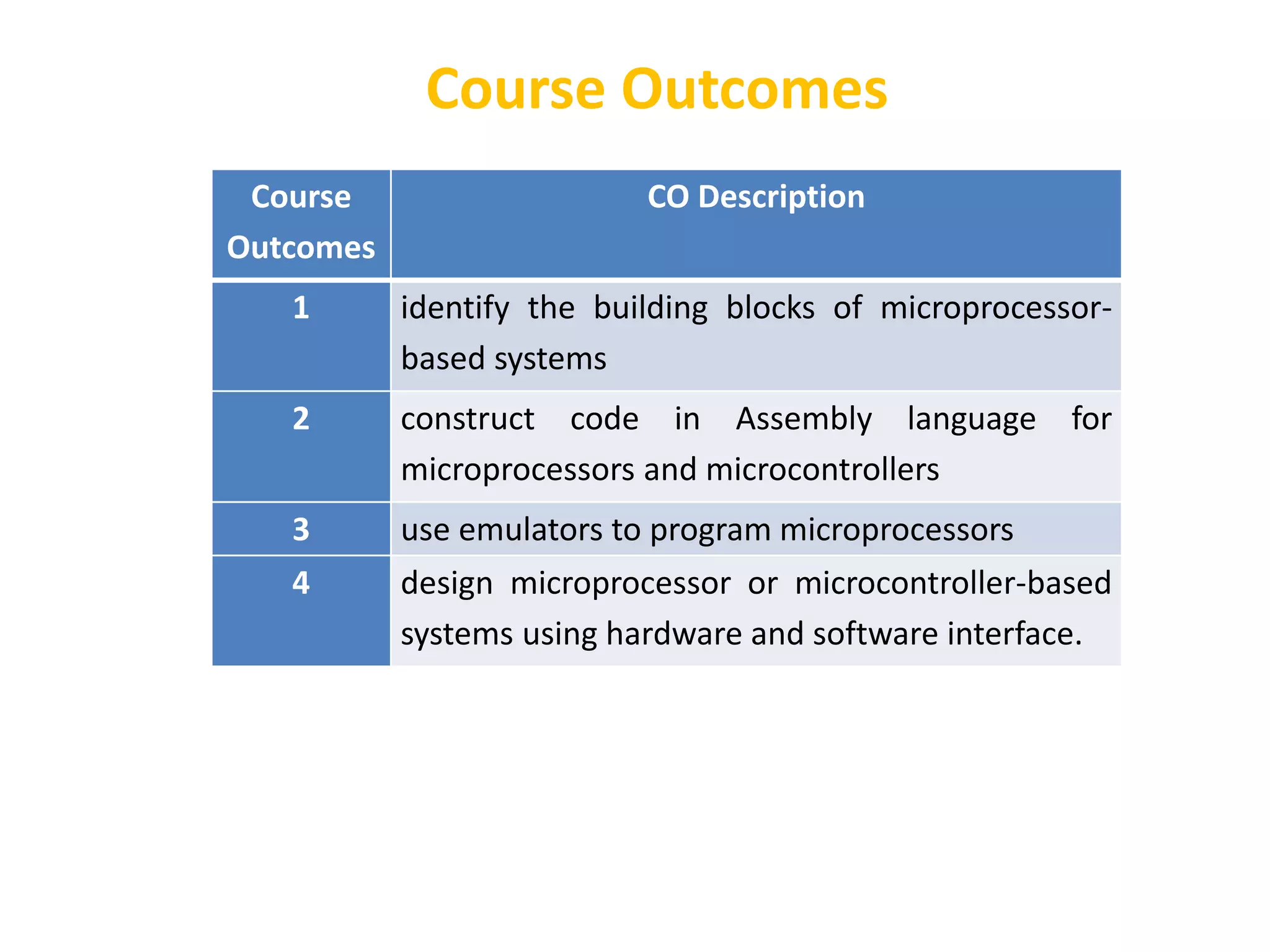 Course Outcomes

| Course Outcomes | CO Description |
|---|---|
| 1 | identify the building blocks of microprocessor-based systems |
| 2 | construct code in Assembly language for microprocessors and microcontrollers |
| 3 | use emulators to program microprocessors |
| 4 | design microprocessor or microcontroller-based systems using hardware and software interface. |